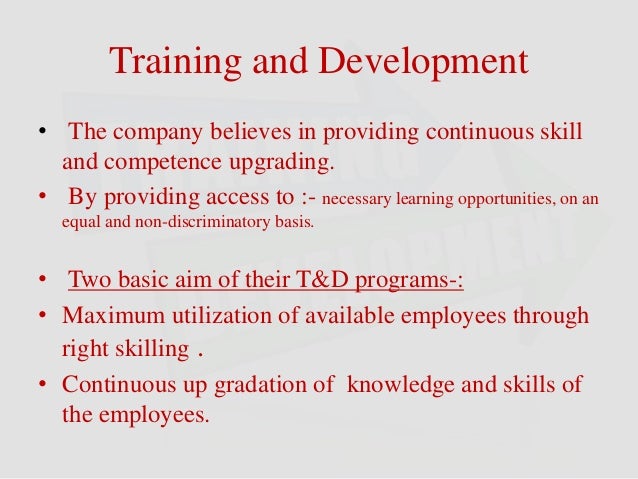 Training and Development

• The company believes in providing continuous skill and competence upgrading.

• By providing access to :- necessary learning opportunities, on an equal and non-discriminatory basis.

• Two basic aim of their T&D programs-:

• Maximum utilization of available employees through right skilling .

• Continuous up gradation of knowledge and skills of the employees.